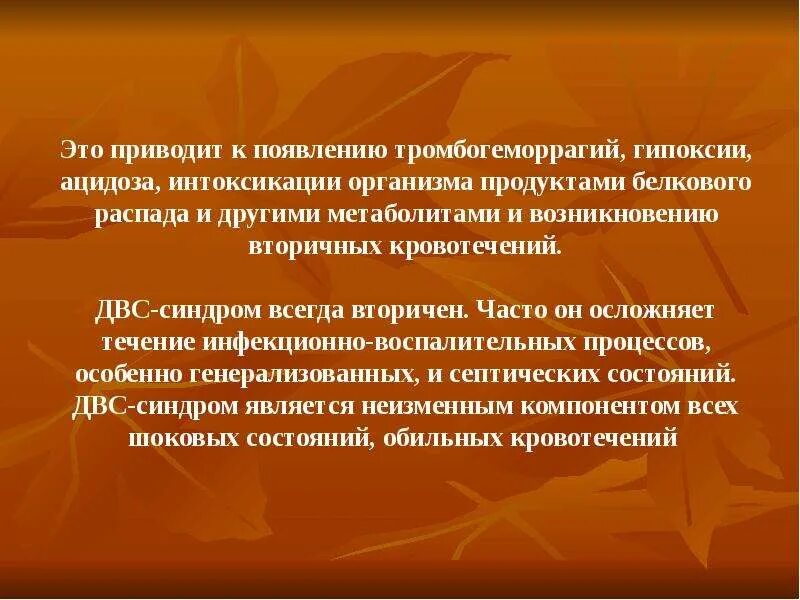 Это приводит к появлению тромбогеморрагий, гипоксии, ацидоза, интоксикации организма продуктами белкового распада и другими метаболитами и возникновению вторичных кровотечений.

ДВС-синдром всегда вторичен. Часто он осложняет течение инфекционно-воспалительных процессов, особенно генерализованных, и септических состояний. ДВС-синдром является неизменным компонентом всех шоковых состояний, обильных кровотечений